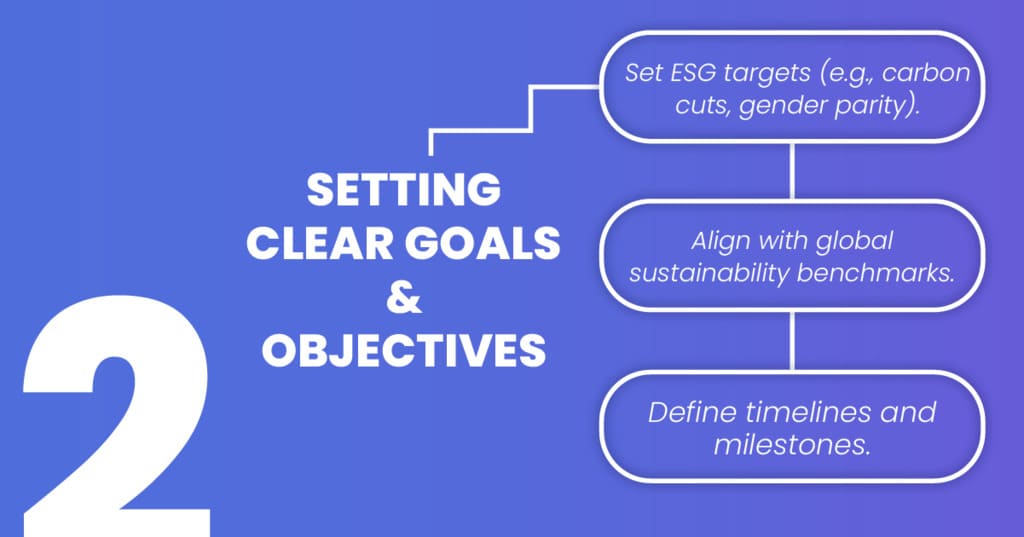 2

SETTING CLEAR GOALS & OBJECTIVES

Set ESG targets (e.g., carbon cuts, gender parity).

Align with global sustainability benchmarks.

Define timelines and milestones.